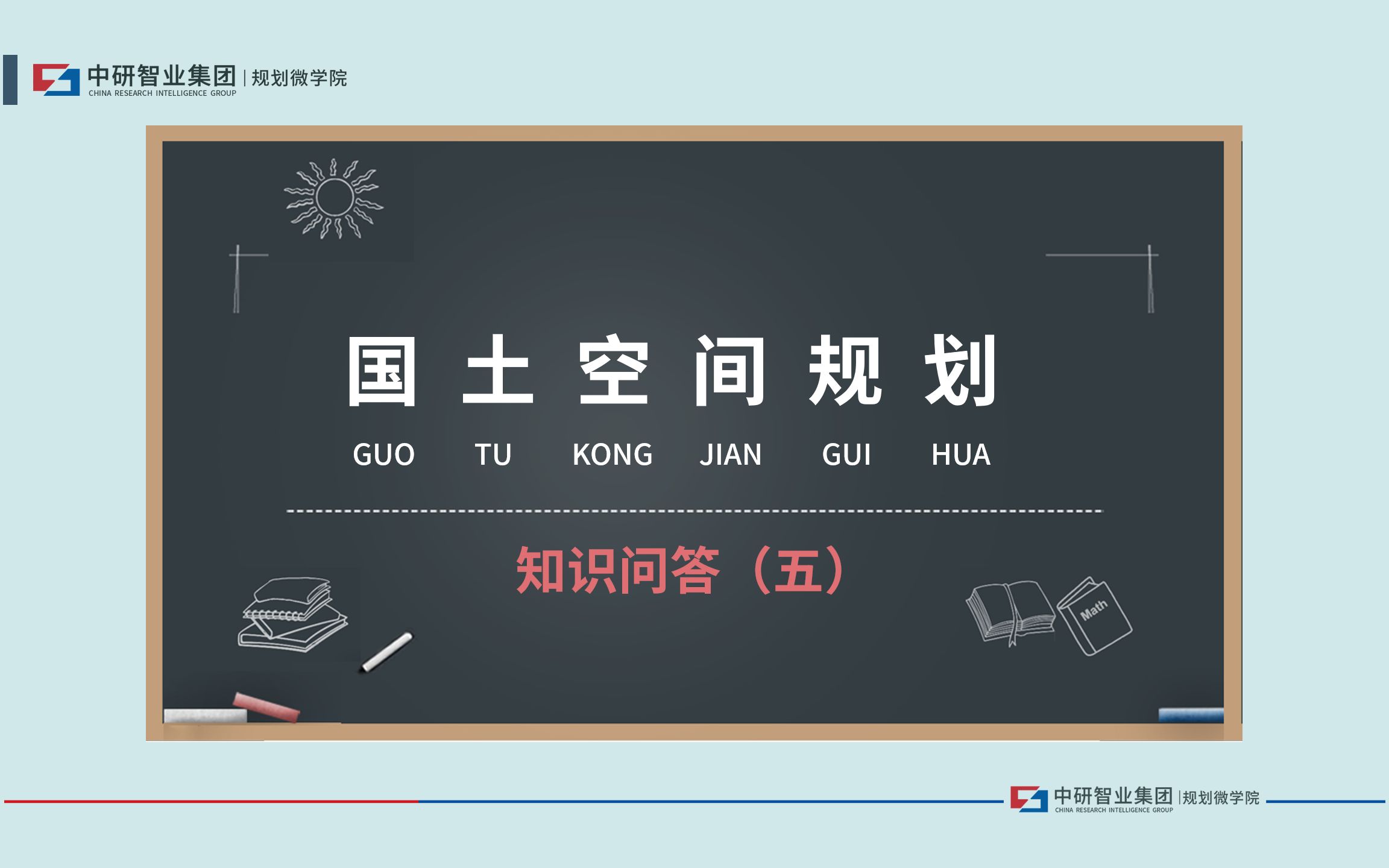 中研智业集团 | 规划微学院
CHINA RESEARCH INTELLIGENCE GROUP

国 土 空 间 规 划
GUO TU KONG JIAN GUI HUA

知识问答（五）

Math

中研智业集团 | 规划微学院
CHINA RESEARCH INTELLIGENCE GROUP